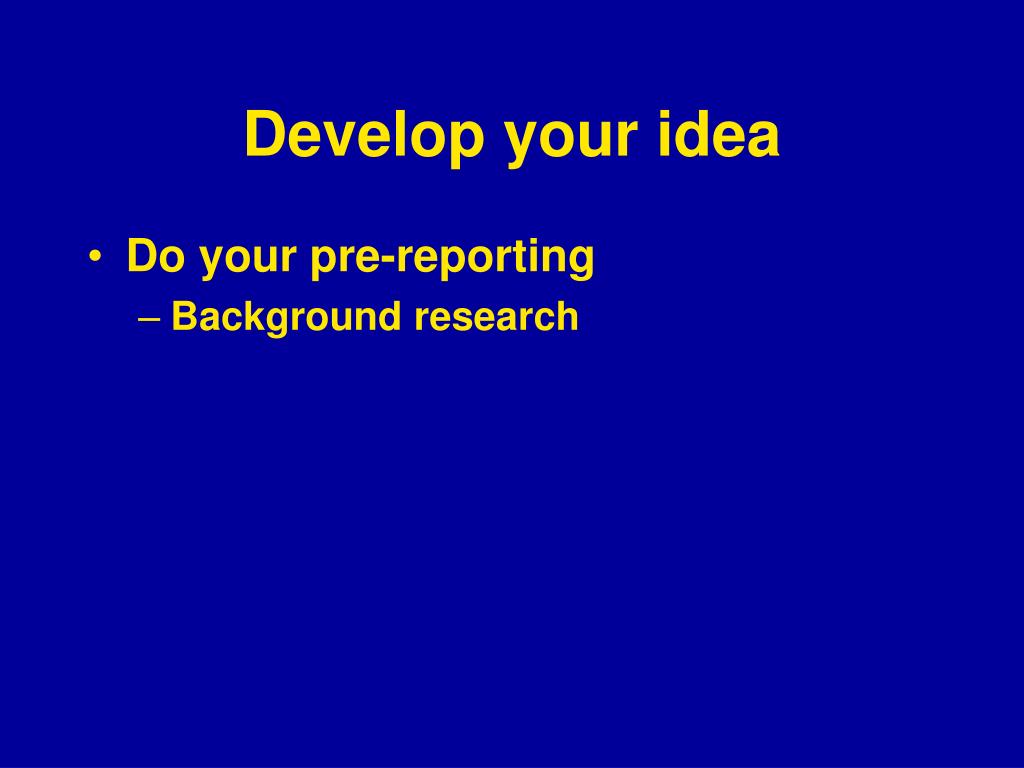 Develop your idea

• Do your pre-reporting
– Background research